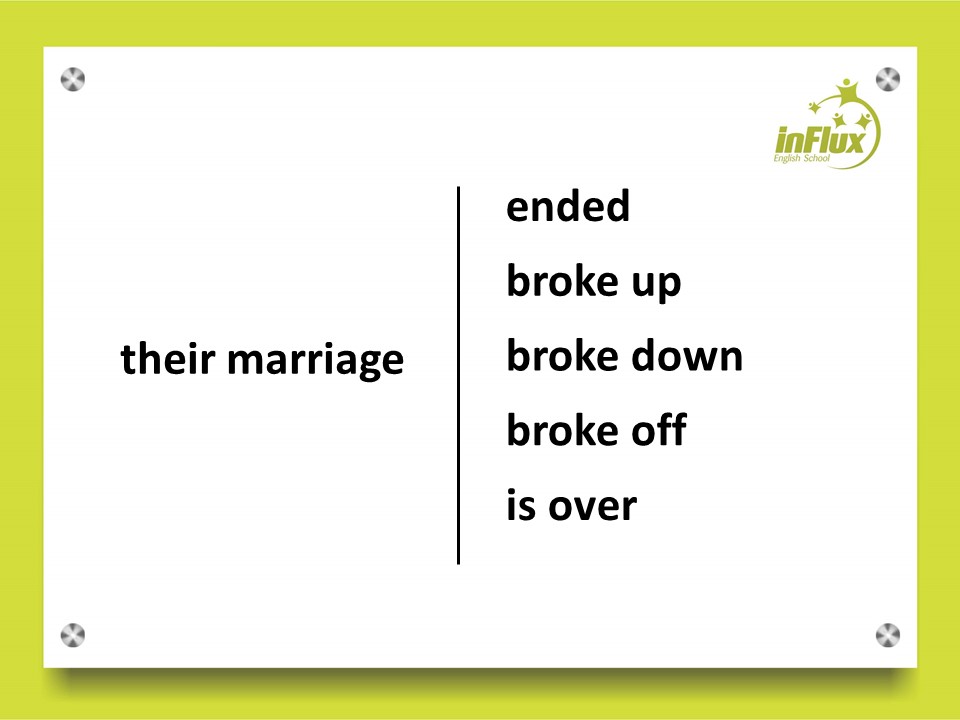 inFlux
English School

their marriage

ended
broke up
broke down
broke off
is over